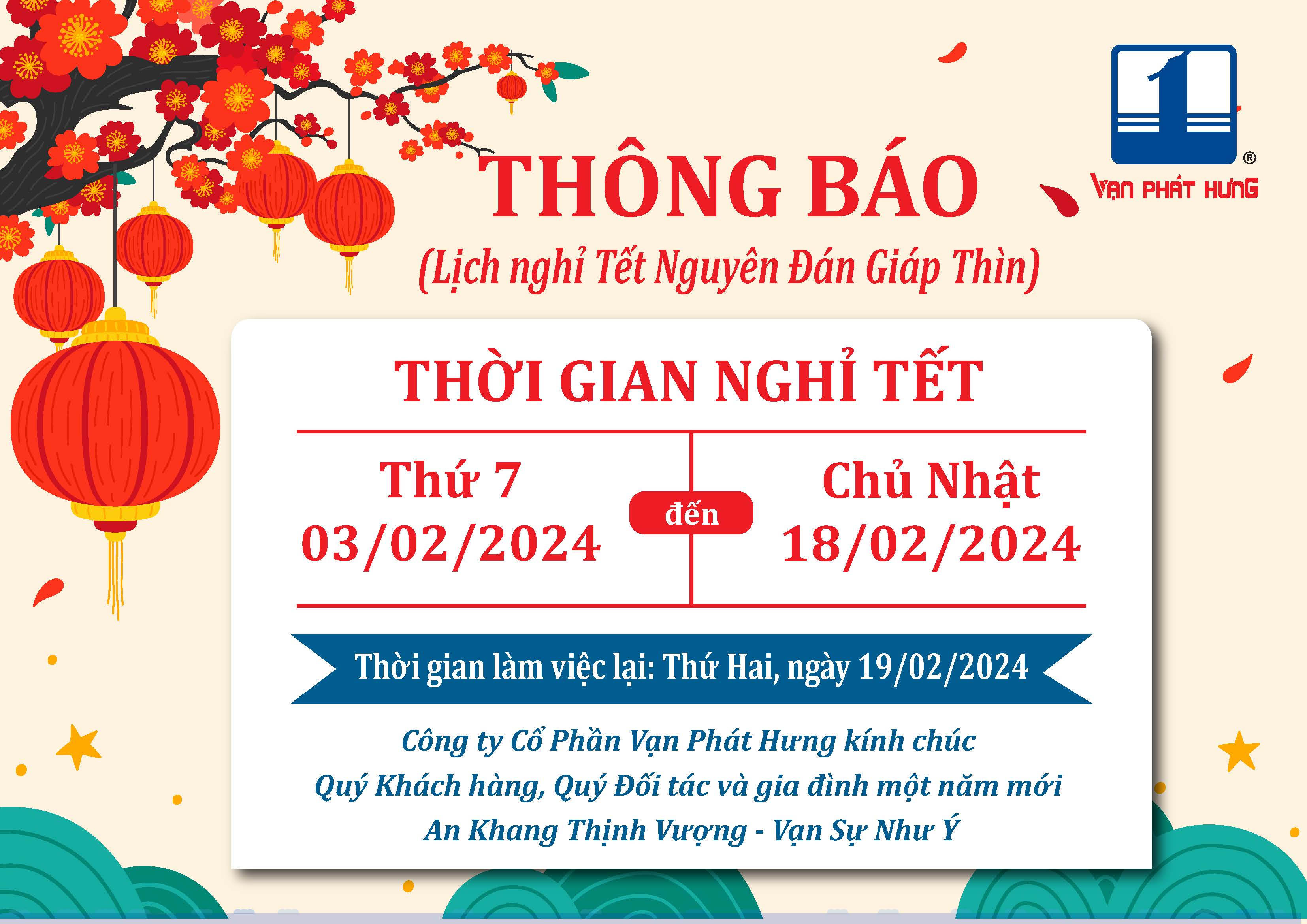 VẠN PHÁT HƯNG

THÔNG BÁO

(Lịch nghỉ Tết Nguyên Đán Giáp Thìn)

THỜI GIAN NGHỈ TẾT

Thứ 7
03/02/2024

đến

Chủ Nhật
18/02/2024

Thời gian làm việc lại: Thứ Hai, ngày 19/02/2024

Công ty Cổ Phần Vạn Phát Hưng kính chúc
Quý Khách hàng, Quý Đối tác và gia đình một năm mới
An Khang Thịnh Vượng - Vạn Sự Như Ý